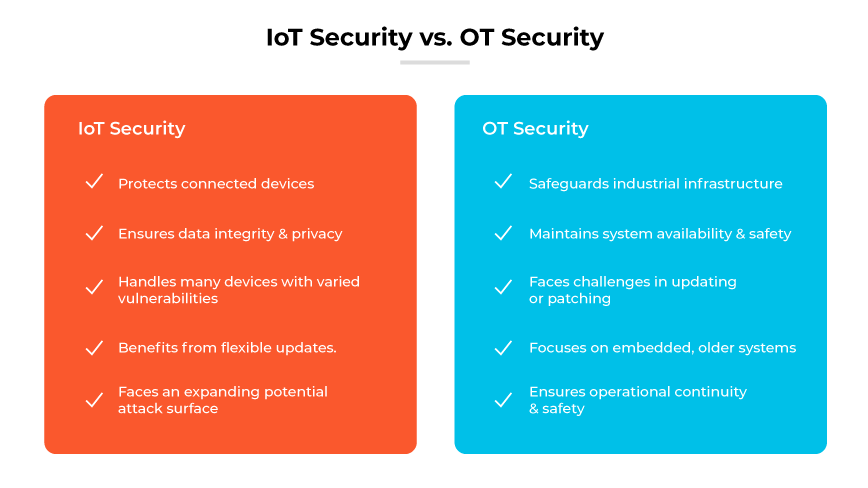 IoT Security vs. OT Security

IoT Security

Protects connected devices

Ensures data integrity & privacy

Handles many devices with varied vulnerabilities

Benefits from flexible updates.

Faces an expanding potential attack surface

OT Security

Safeguards industrial infrastructure

Maintains system availability & safety

Faces challenges in updating or patching

Focuses on embedded, older systems

Ensures operational continuity & safety